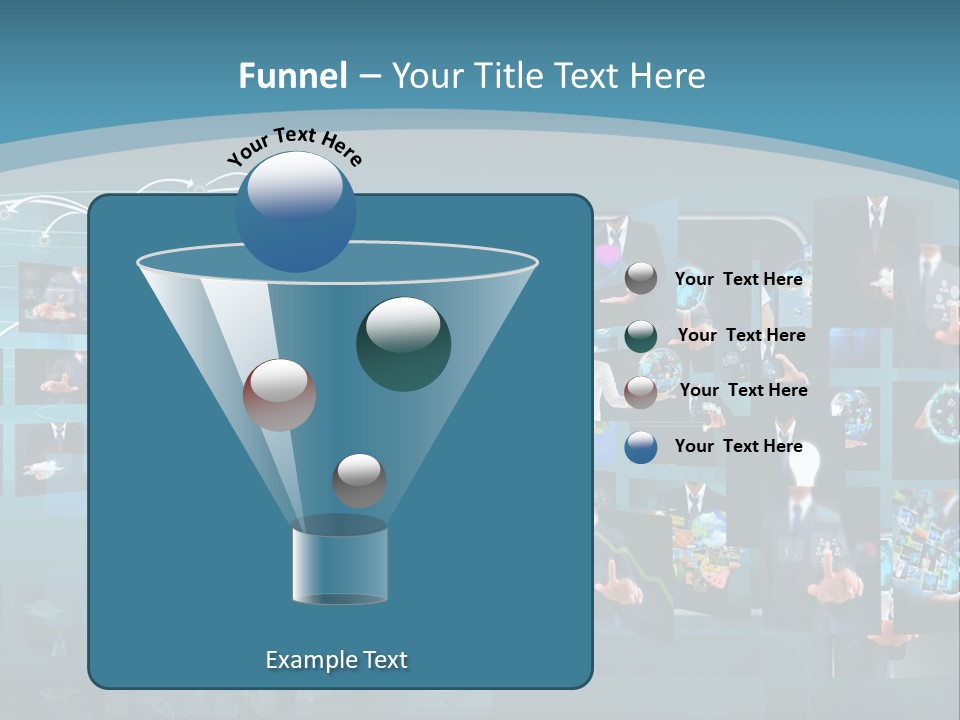 Funnel – Your Title Text Here

Your Text Here

Your Text Here

Your Text Here

Your Text Here

Your Text Here

Example Text